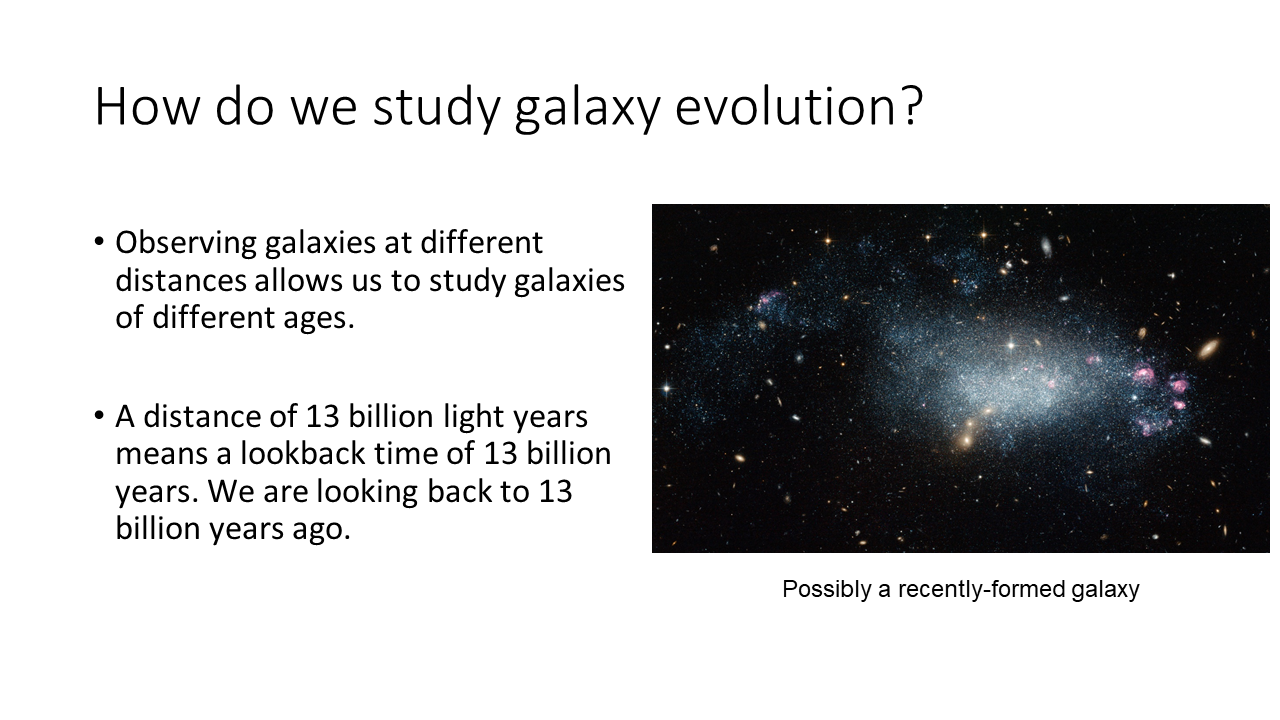 How do we study galaxy evolution?

• Observing galaxies at different distances allows us to study galaxies of different ages.

• A distance of 13 billion light years means a lookback time of 13 billion years. We are looking back to 13 billion years ago.

Possibly a recently-formed galaxy